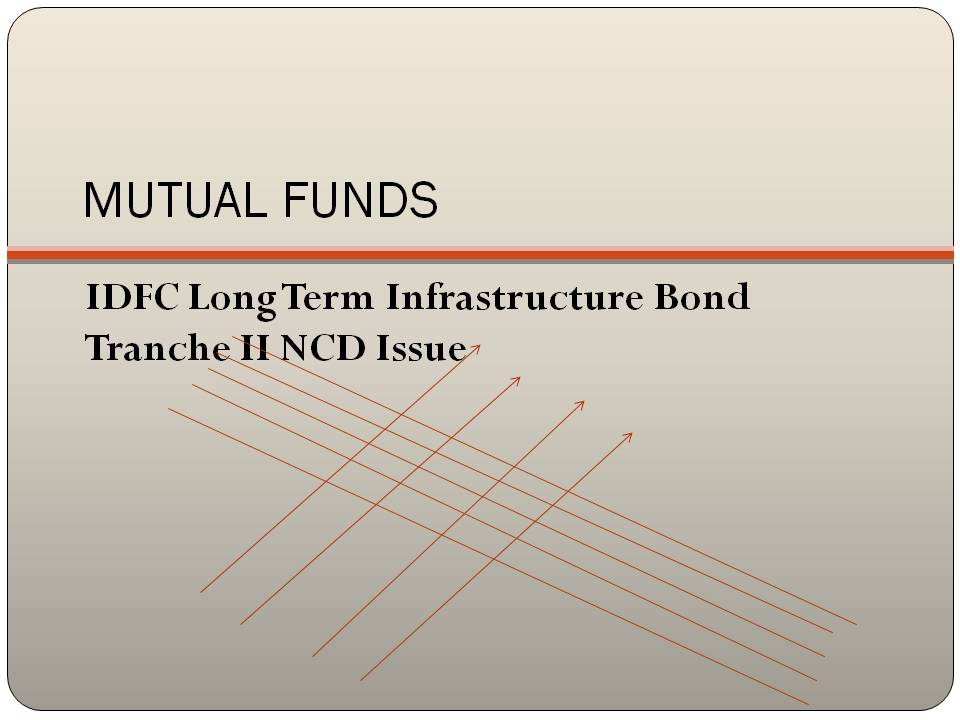 MUTUAL FUNDS

IDFC Long Term Infrastructure Bond Tranche II NCD Issue